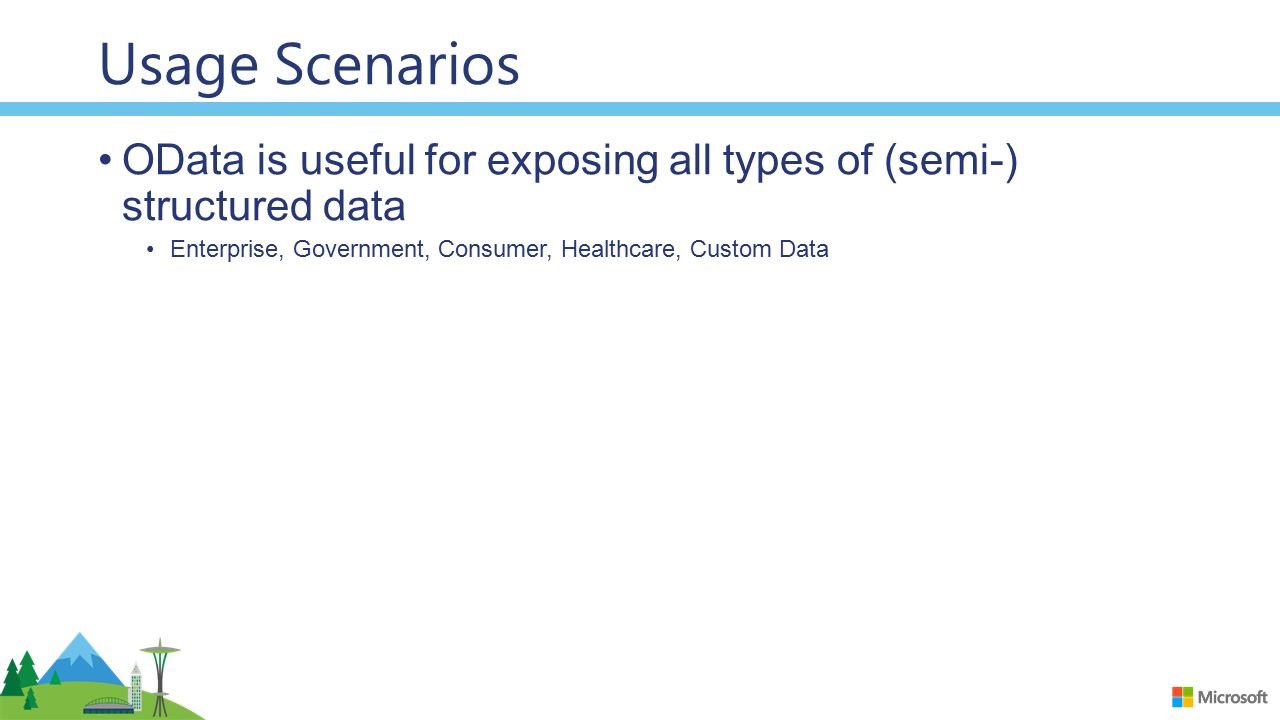 Usage Scenarios

• OData is useful for exposing all types of (semi-) structured data

• Enterprise, Government, Consumer, Healthcare, Custom Data

Microsoft